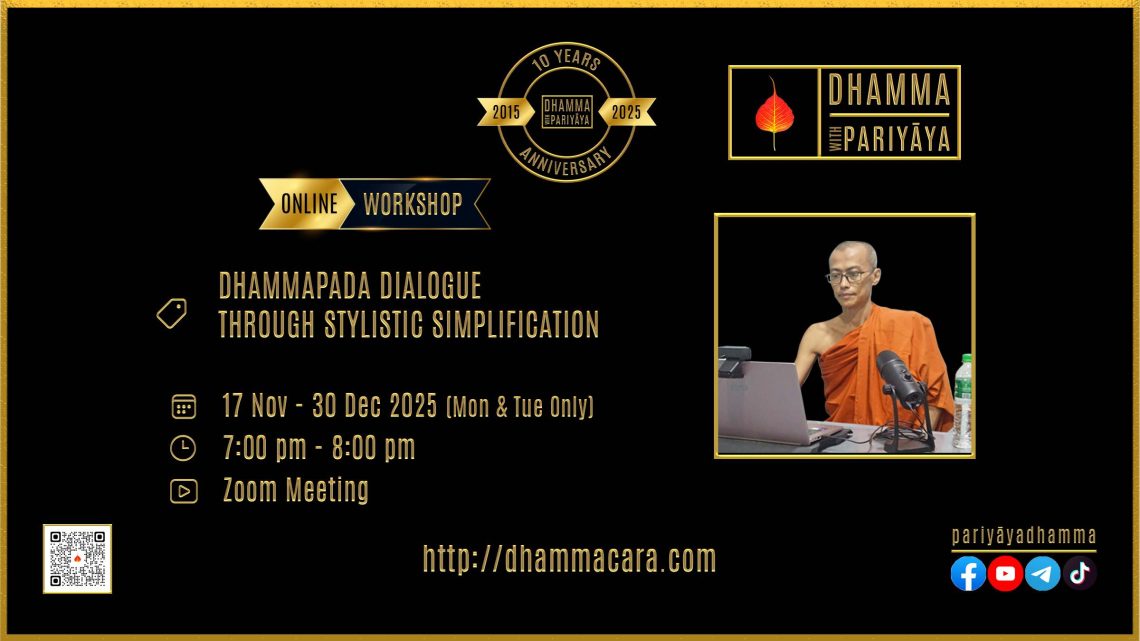 10 YEARS
2015
DHAMMA WITH PARIYĀYA
2025
ANNIVERSARY

DHAMMA
WITH PARIYĀYA

ONLINE WORKSHOP

DHAMMAPADA DIALOGUE
THROUGH STYLISTIC SIMPLIFICATION

17 Nov - 30 Dec 2025 (Mon & Tue Only)
7:00 pm - 8:00 pm
Zoom Meeting

http://dhammacara.com

pariyāyadhamma